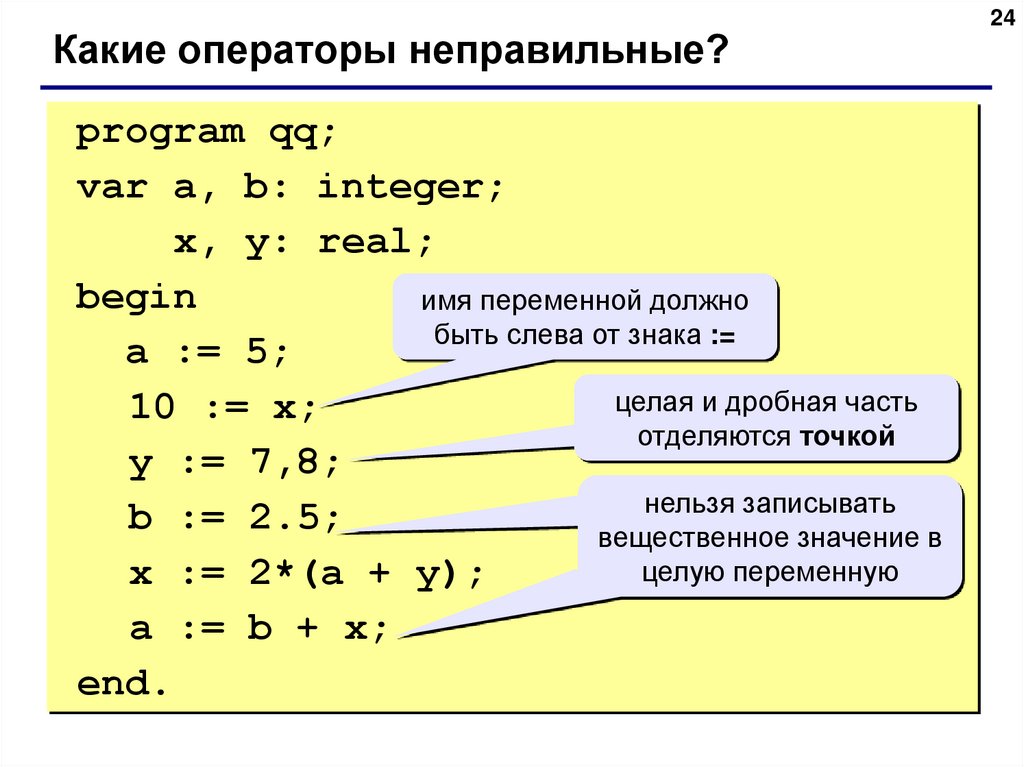 24

Какие операторы неправильные?

program qq;
var a, b: integer;
x, y: real;
begin
a := 5;
10 := x;
y := 7,8;
b := 2.5;
x := 2*(a + y);
a := b + x;
end.

имя переменной должно быть слева от знака :=

целая и дробная часть отделяются точкой

нельзя записывать вещественное значение в целую переменную